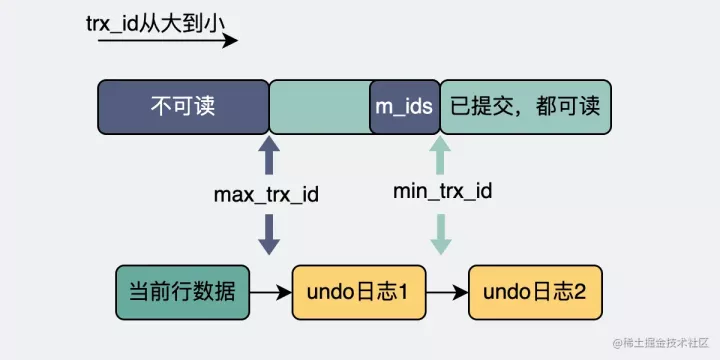 trx_id从大到小

不可读

m_ids

已提交，都可读

max_trx_id

min_trx_id

当前行数据

undo日志1

undo日志2

@稀土掘金技术社区